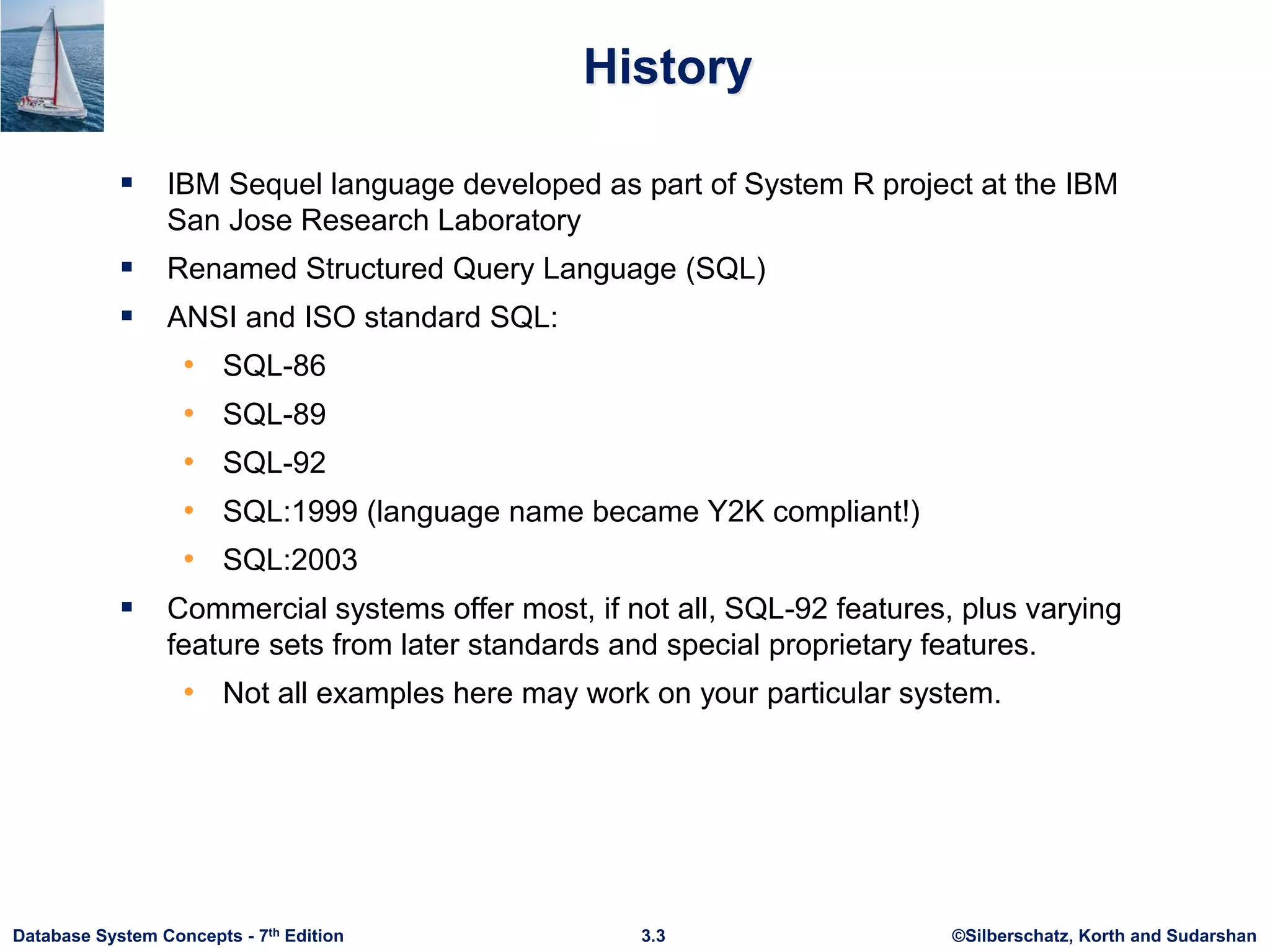 History

▪ IBM Sequel language developed as part of System R project at the IBM San Jose Research Laboratory

▪ Renamed Structured Query Language (SQL)

▪ ANSI and ISO standard SQL:

• SQL-86

• SQL-89

• SQL-92

• SQL:1999 (language name became Y2K compliant!)

• SQL:2003

▪ Commercial systems offer most, if not all, SQL-92 features, plus varying feature sets from later standards and special proprietary features.

• Not all examples here may work on your particular system.

Database System Concepts - 7$^{th}$ Edition 3.3 ©Silberschatz, Korth and Sudarshan